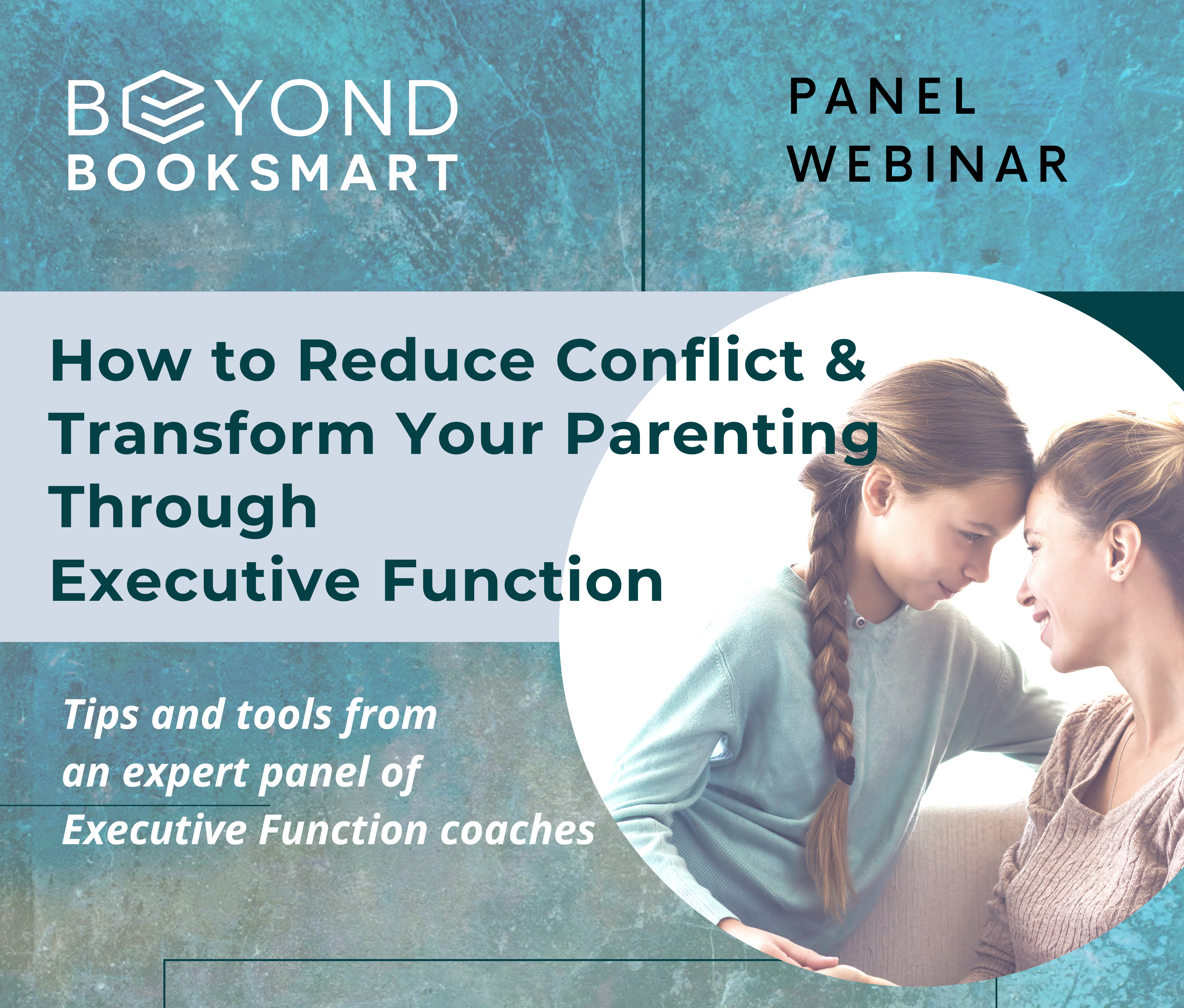 BEYOND BOOKSMART

PANEL WEBINAR

How to Reduce Conflict & Transform Your Parenting Through Executive Function

Tips and tools from an expert panel of Executive Function coaches